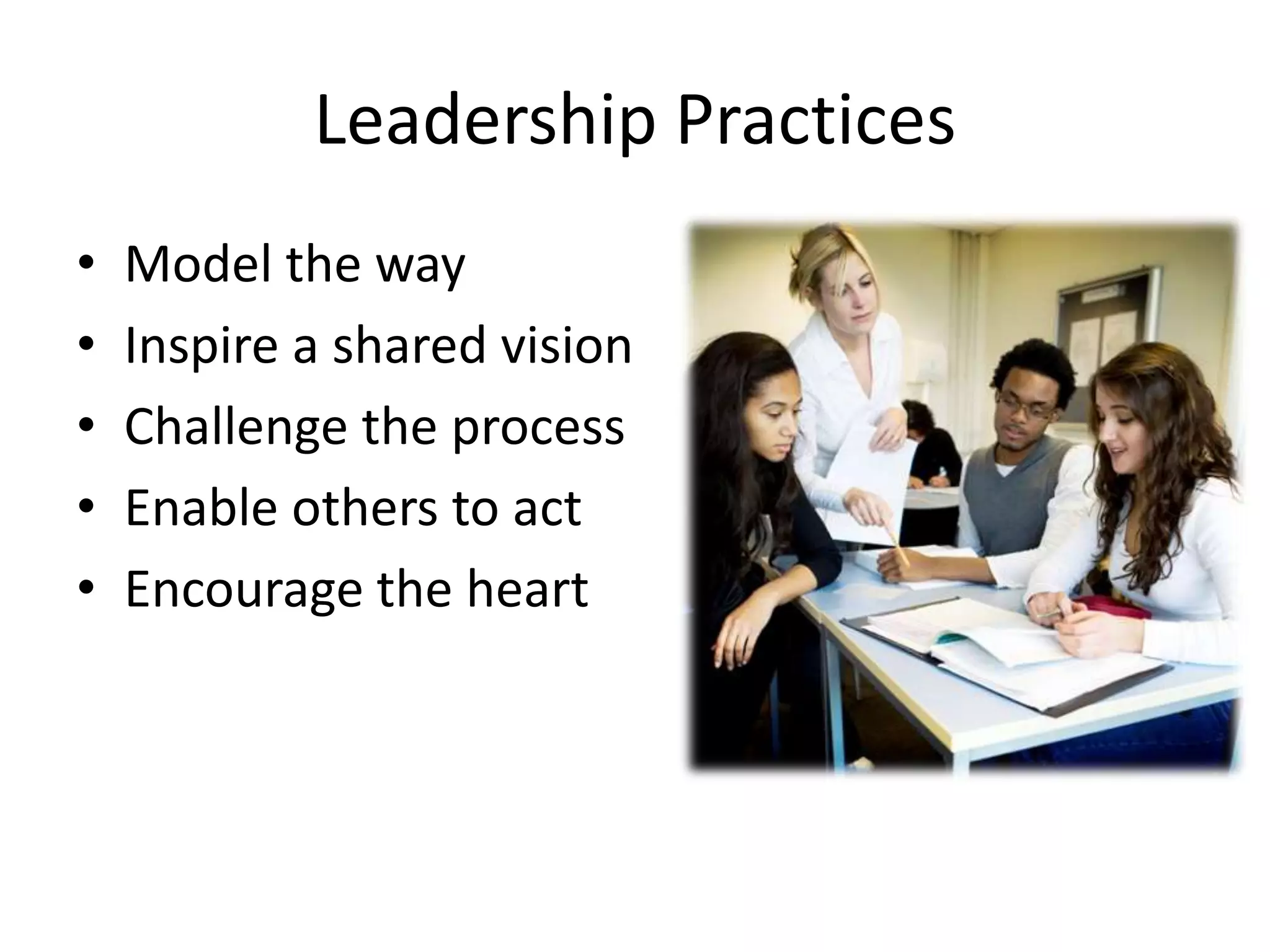 Leadership Practices

• Model the way
• Inspire a shared vision
• Challenge the process
• Enable others to act
• Encourage the heart